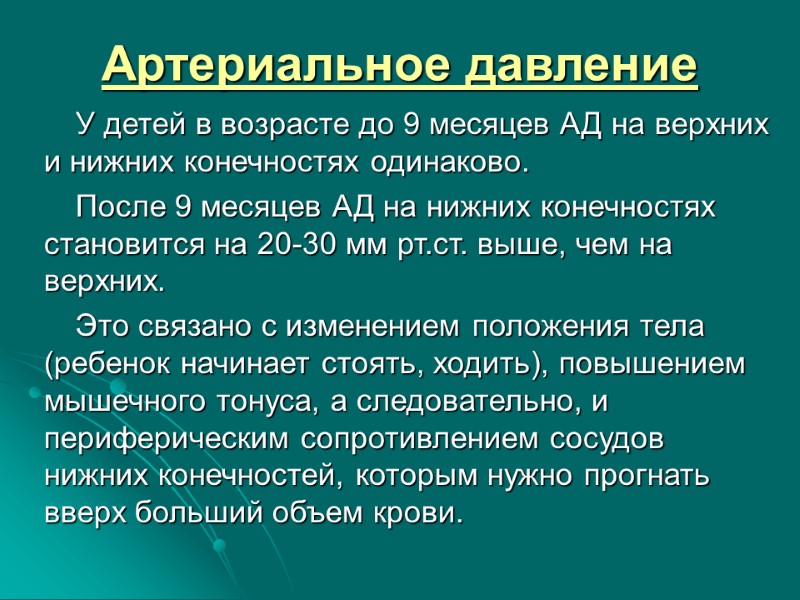 Артериальное давление

У детей в возрасте до 9 месяцев АД на верхних и нижних конечностях одинаково.

После 9 месяцев АД на нижних конечностях становится на 20-30 мм рт.ст. выше, чем на верхних.

Это связано с изменением положения тела (ребенок начинает стоять, ходить), повышением мышечного тонуса, а следовательно, и периферическим сопротивлением сосудов нижних конечностей, которым нужно прогнать вверх больший объем крови.